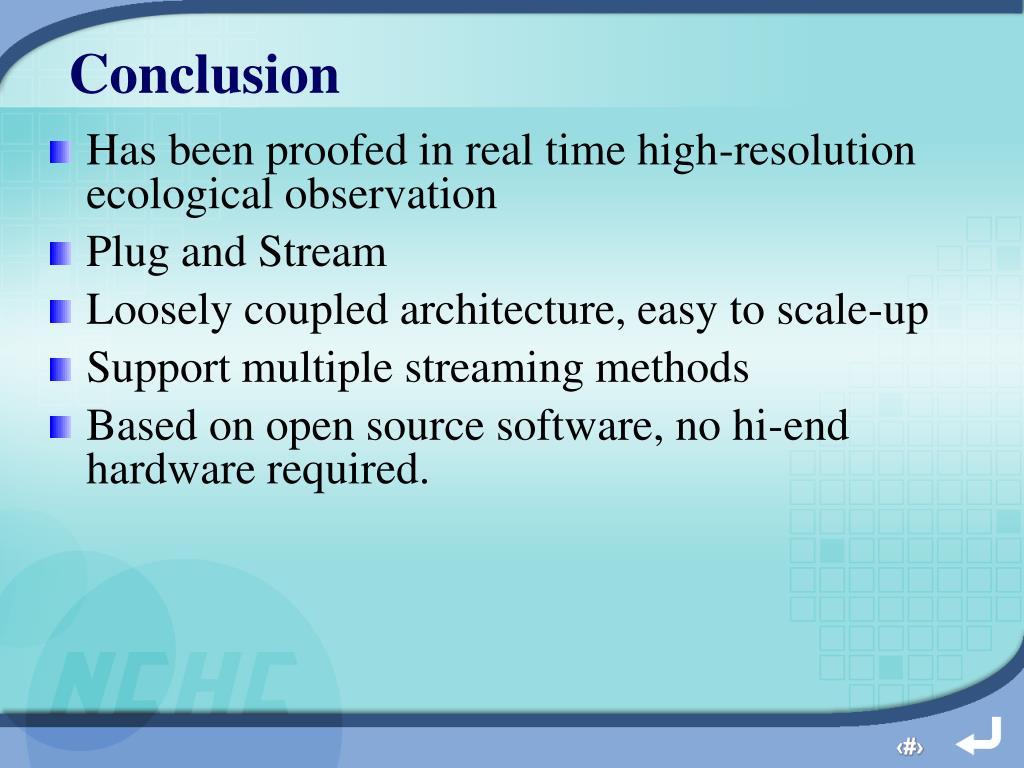 Conclusion

Has been proofed in real time high-resolution ecological observation

Plug and Stream

Loosely coupled architecture, easy to scale-up

Support multiple streaming methods

Based on open source software, no hi-end hardware required.

NCHC

‹#›